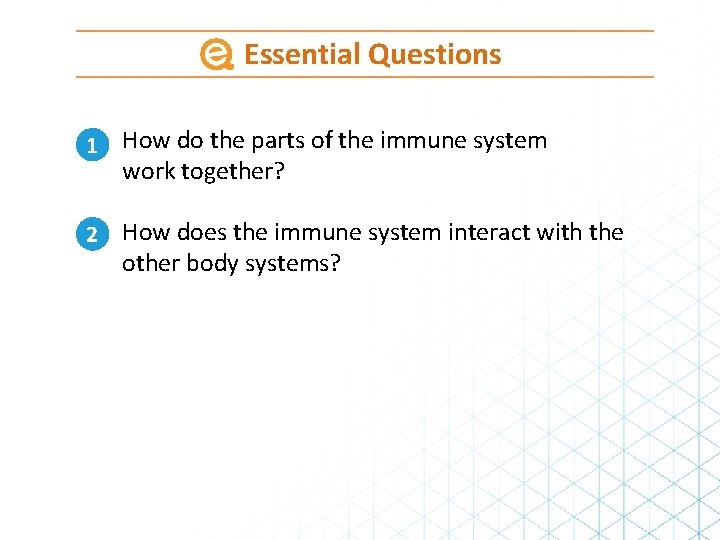 Essential Questions

1 How do the parts of the immune system work together?

2 How does the immune system interact with the other body systems?